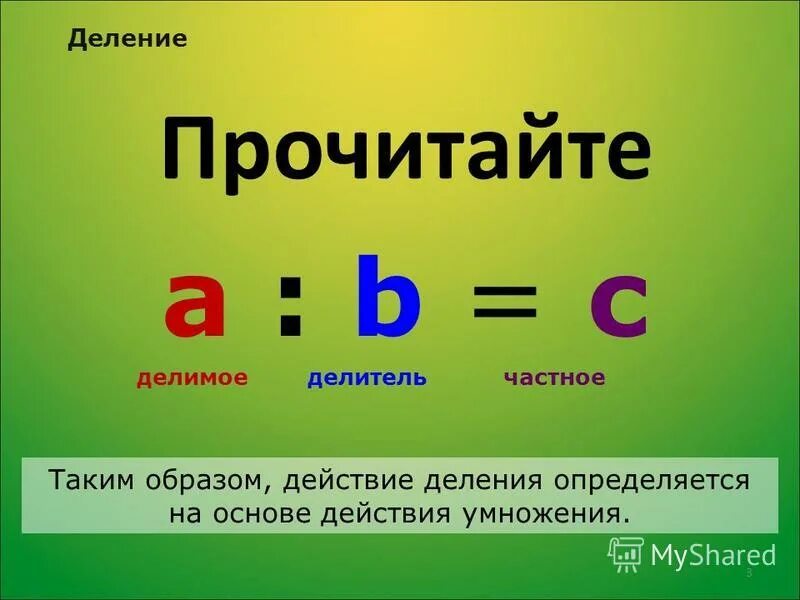 Деление

Прочитайте

$a : b = c$

делимое делитель частное

Таким образом, действие деления определяется на основе действия умножения.

MyShared

3